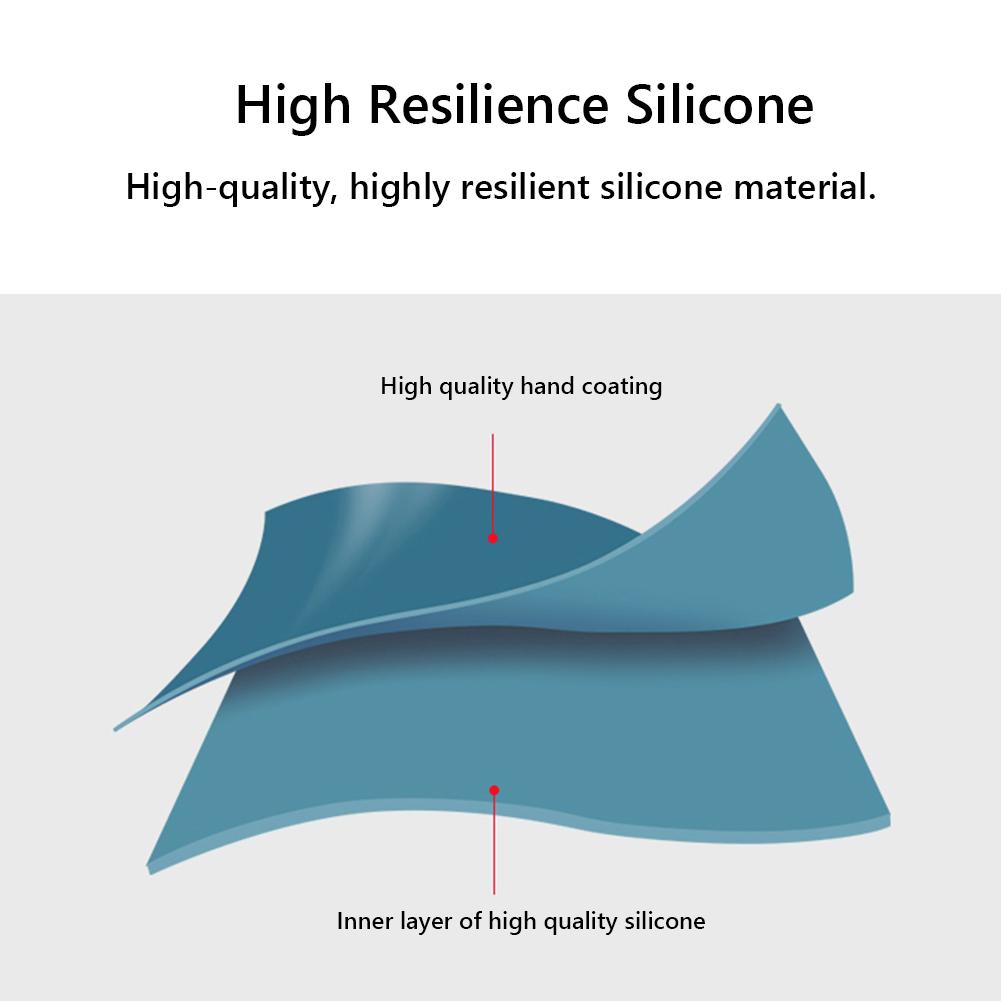 High Resilience Silicone

High-quality, highly resilient silicone material.

High quality hand coating

Inner layer of high quality silicone